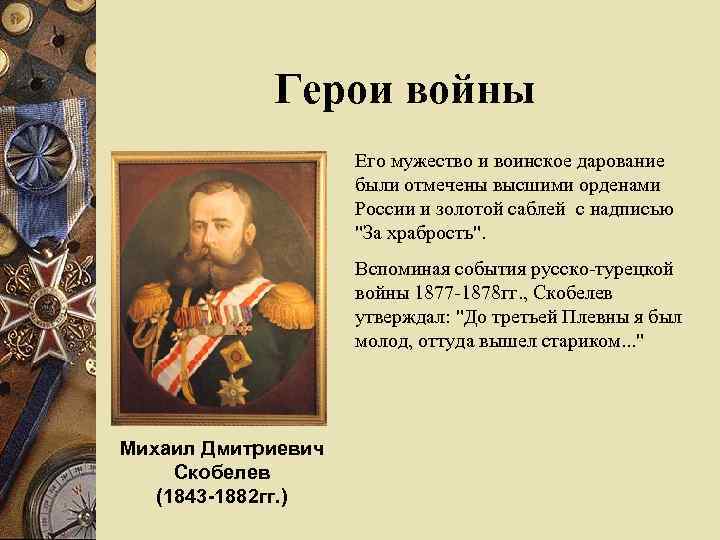 Герои войны

Его мужество и воинское дарование были отмечены высшими орденами России и золотой саблей с надписью "За храбрость".

Вспоминая события русско-турецкой войны 1877-1878гг., Скобелев утверждал: "До третьей Плевны я был молод, оттуда вышел стариком..."

Михаил Дмитриевич Скобелев (1843-1882гг.)